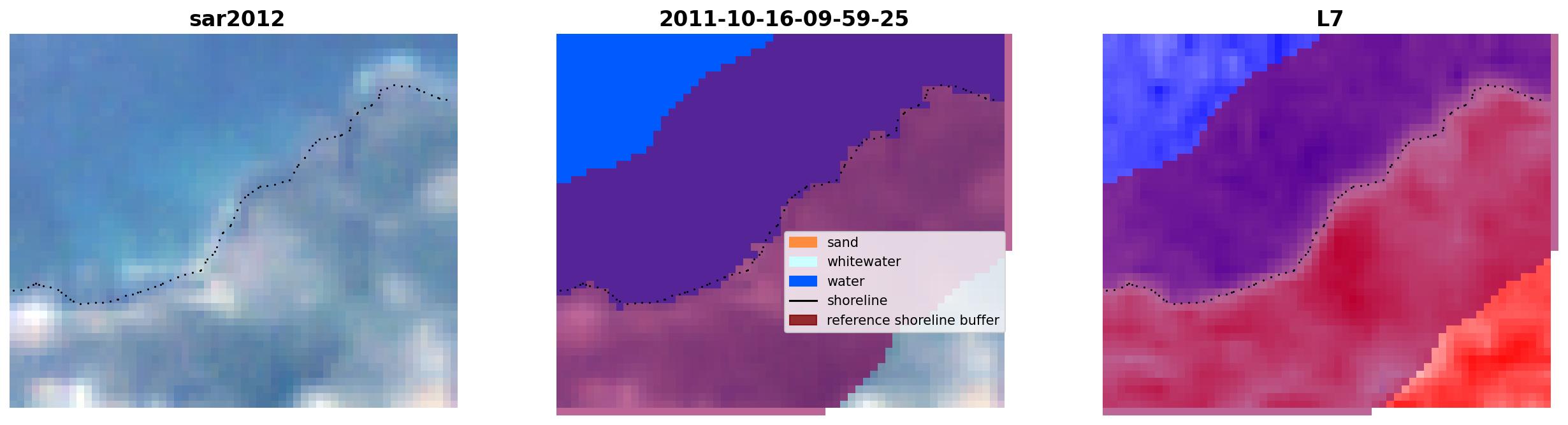 sar2012

2011-10-16-09-59-25

sand
whitewater
water
shoreline
reference shoreline buffer

L7